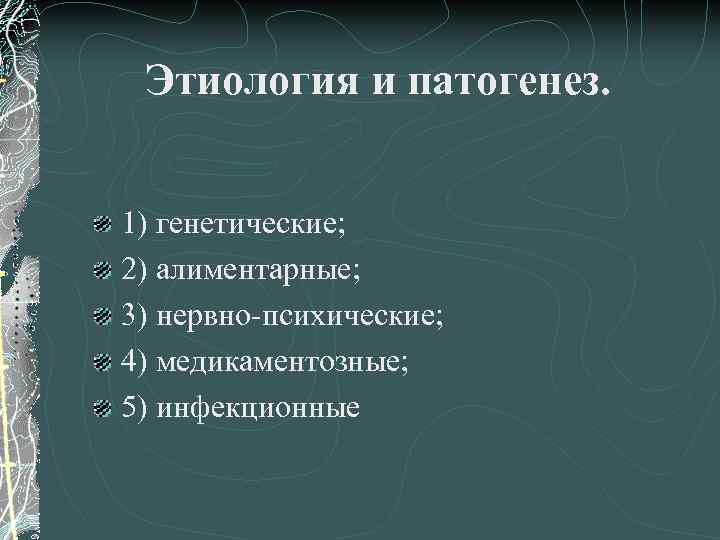 Этиология и патогенез.

1) генетические;
2) алиментарные;
3) нервно-психические;
4) медикаментозные;
5) инфекционные